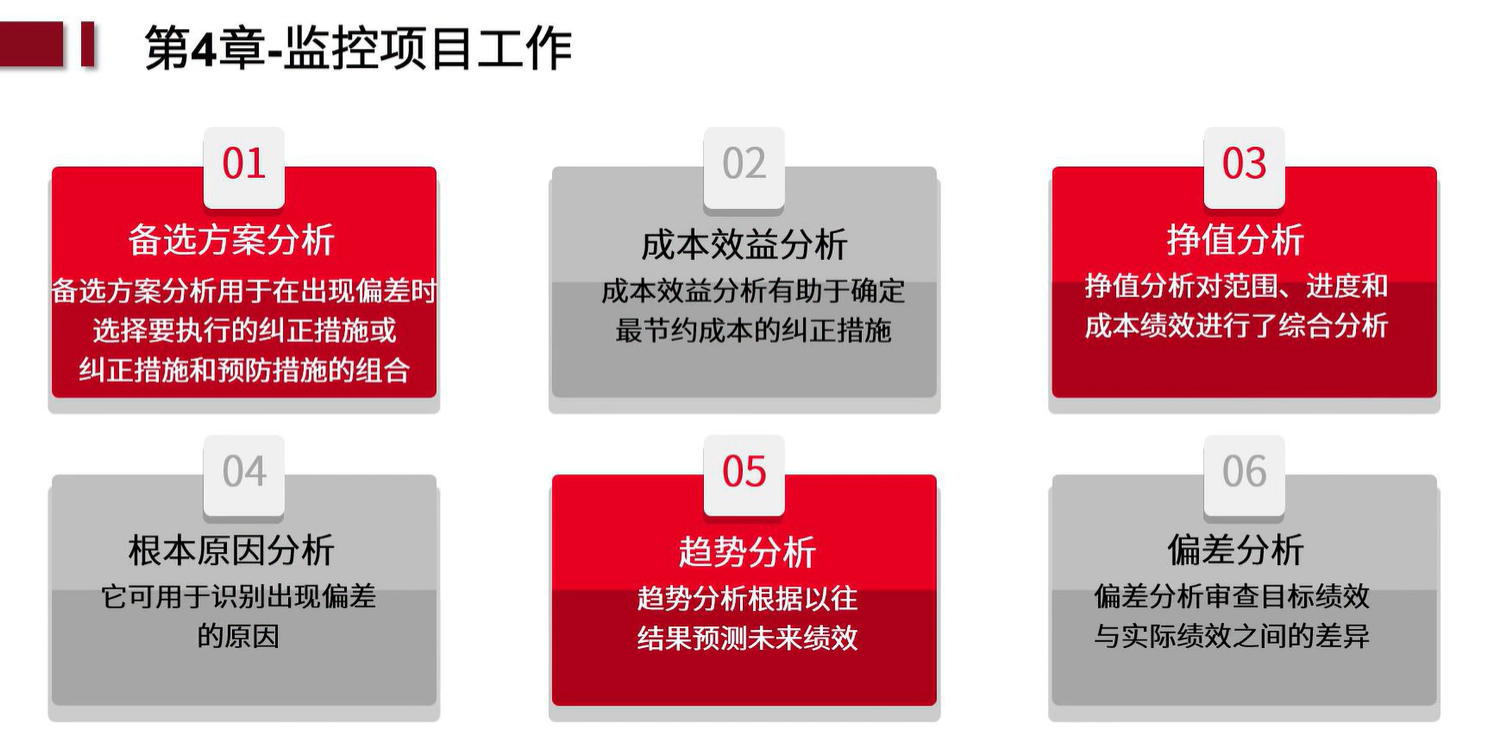 第4章-监控项目工作

01
备选方案分析
备选方案分析用于在出现偏差时选择要执行的纠正措施或纠正措施和预防措施的组合

02
成本效益分析
成本效益分析有助于确定最节约成本的纠正措施

03
挣值分析
挣值分析对范围、进度和成本绩效进行了综合分析

04
根本原因分析
它可用于识别出现偏差的原因

05
趋势分析
趋势分析根据以往结果预测未来绩效

06
偏差分析
偏差分析审查目标绩效与实际绩效之间的差异